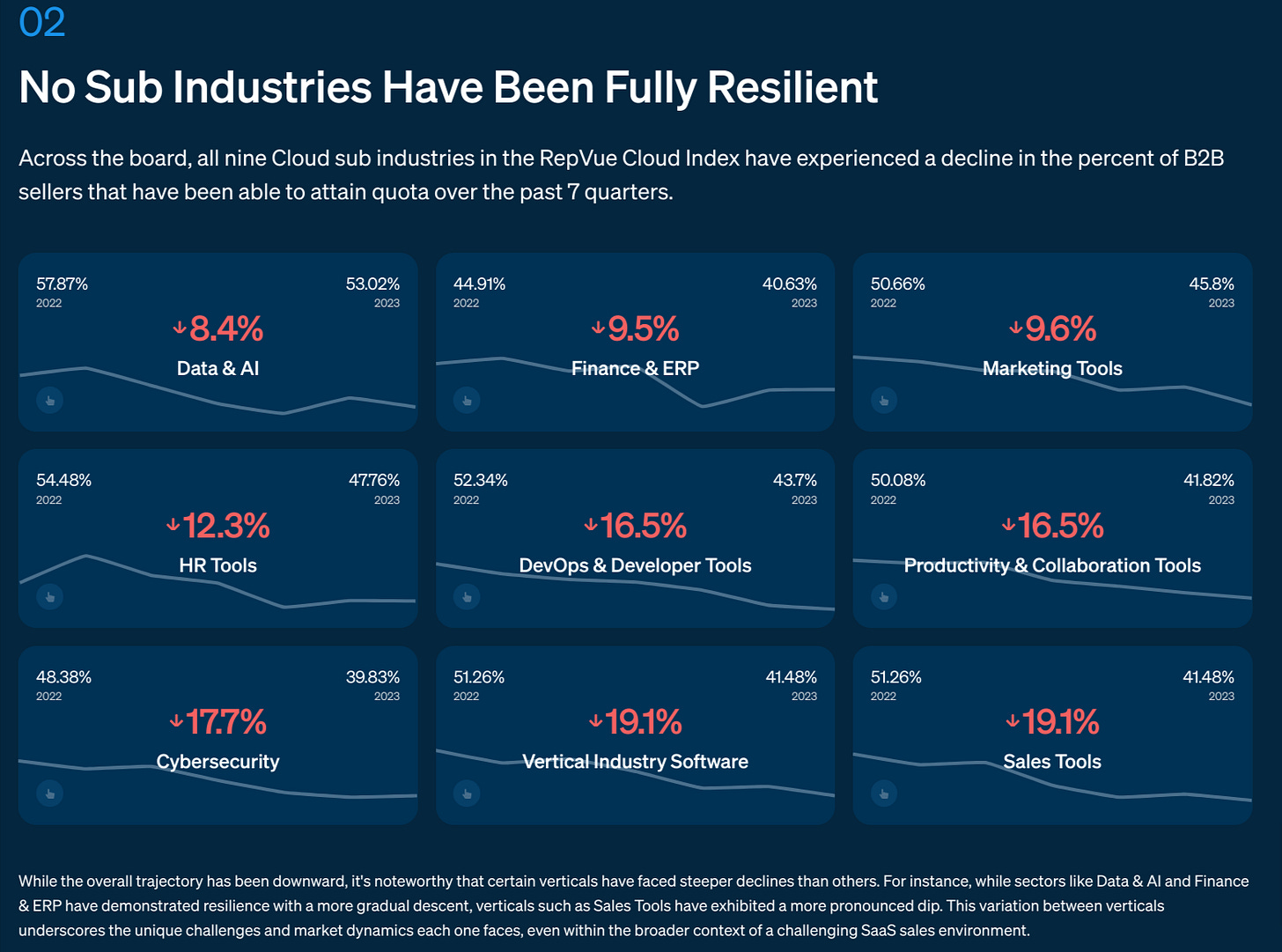 02

No Sub Industries Have Been Fully Resilient

Across the board, all nine Cloud sub industries in the RepVue Cloud Index have experienced a decline in the percent of B2B sellers that have been able to attain quota over the past 7 quarters.

57.87%
2022
53.02%
2023
↓8.4%
Data & AI

44.91%
2022
40.63%
2023
↓9.5%
Finance & ERP

50.66%
2022
45.8%
2023
↓9.6%
Marketing Tools

54.48%
2022
47.76%
2023
↓12.3%
HR Tools

52.34%
2022
43.7%
2023
↓16.5%
DevOps & Developer Tools

50.08%
2022
41.82%
2023
↓16.5%
Productivity & Collaboration Tools

48.38%
2022
39.83%
2023
↓17.7%
Cybersecurity

51.26%
2022
41.48%
2023
↓19.1%
Vertical Industry Software

51.26%
2022
41.48%
2023
↓19.1%
Sales Tools

While the overall trajectory has been downward, it's noteworthy that certain verticals have faced steeper declines than others. For instance, while sectors like Data & AI and Finance & ERP have demonstrated resilience with a more gradual descent, verticals such as Sales Tools have exhibited a more pronounced dip. This variation between verticals underscores the unique challenges and market dynamics each one faces, even within the broader context of a challenging SaaS sales environment.